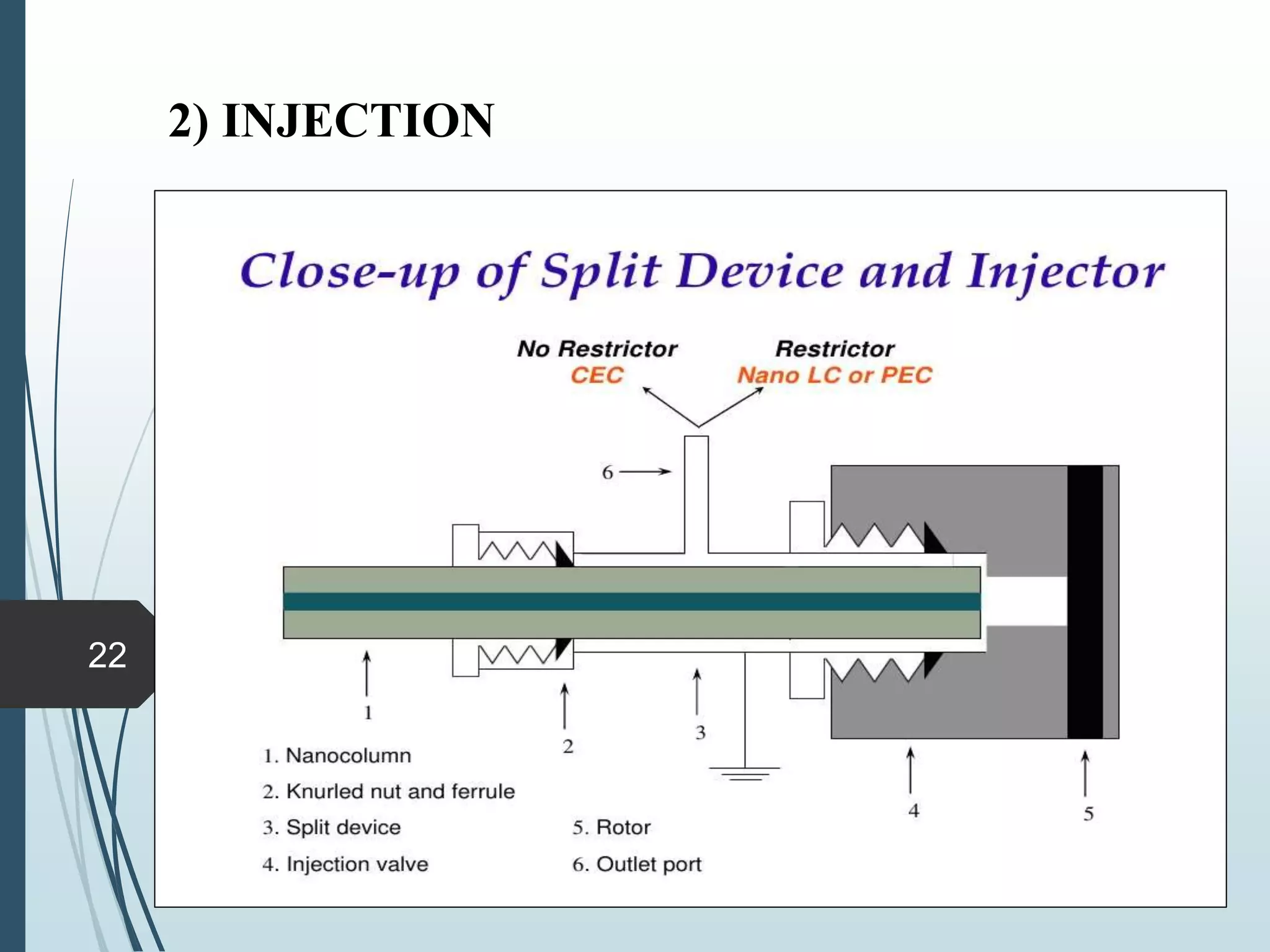 2) INJECTION

22

Close-up of Split Device and Injector

No Restrictor
CEC

Restrictor
Nano LC or PEC

6

1

2

3

4

5

1. Nanocolumn
2. Knurled nut and ferrule
3. Split device
4. Injection valve

5. Rotor
6. Outlet port